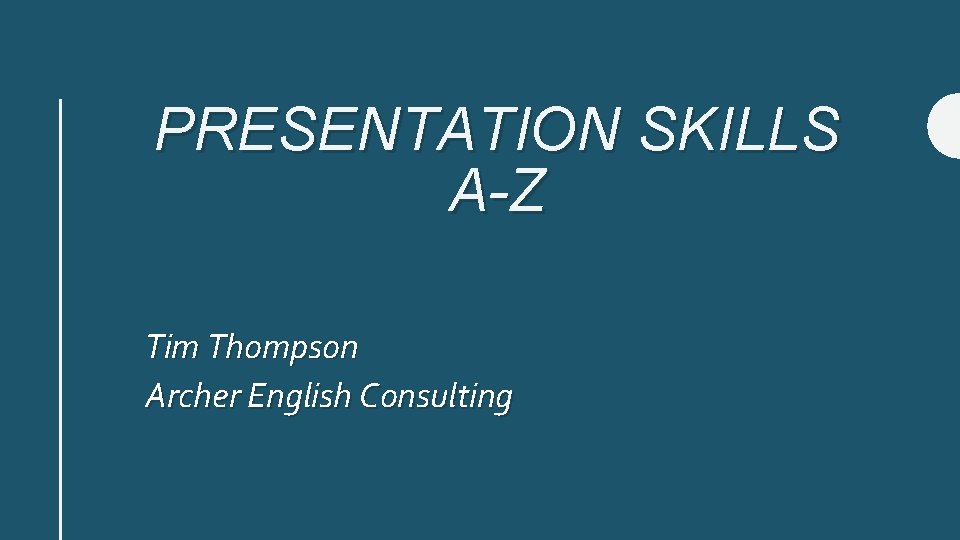 PRESENTATION SKILLS A-Z

Tim Thompson
Archer English Consulting